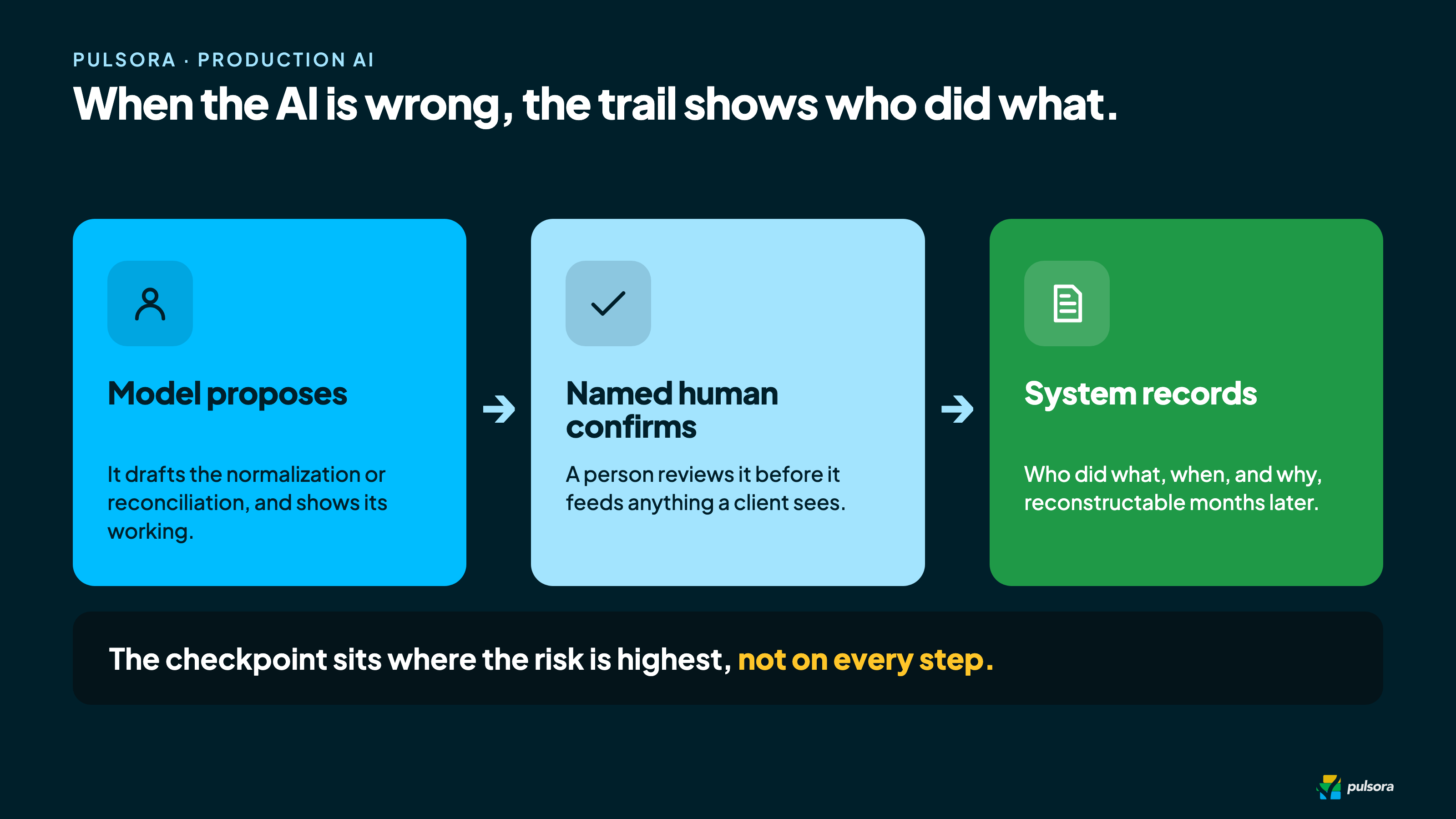 PULSORA · PRODUCTION AI

When the AI is wrong, the trail shows who did what.

Model proposes

It drafts the normalization or reconciliation, and shows its working.

Named human confirms

A person reviews it before it feeds anything a client sees.

System records

Who did what, when, and why, reconstructable months later.

The checkpoint sits where the risk is highest, not on every step.

pulsora